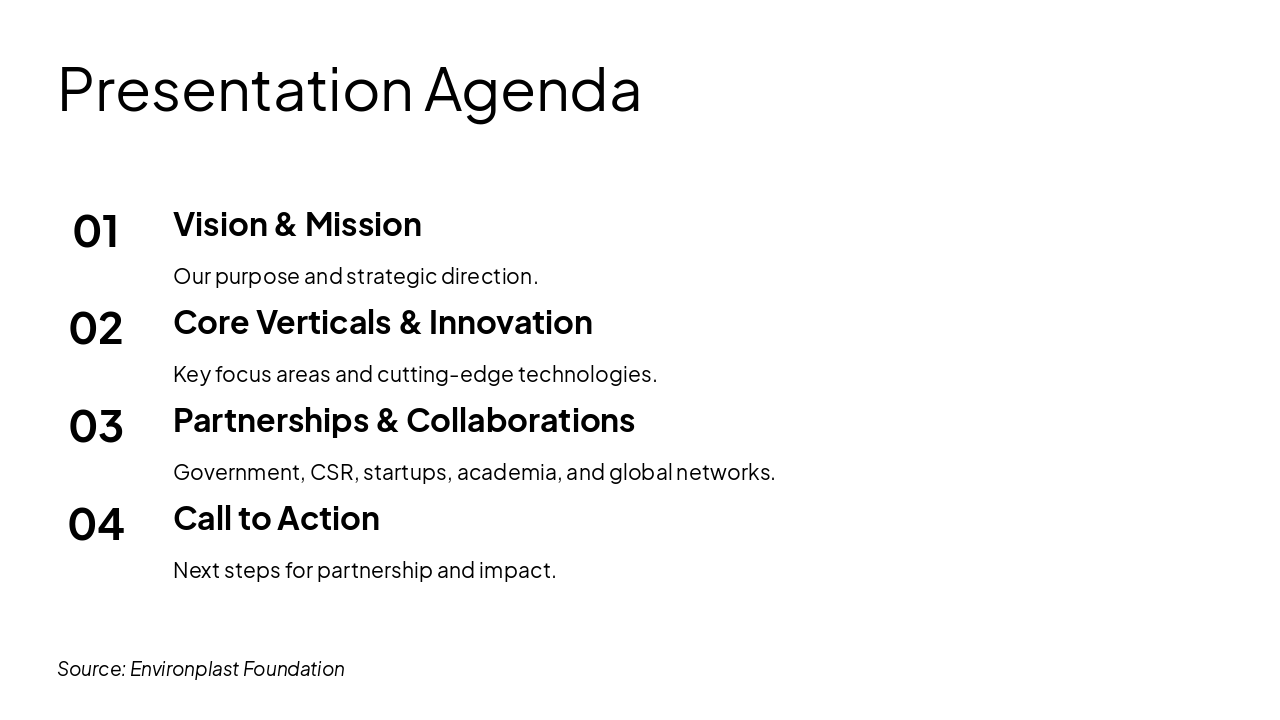 Presentation Agenda

01 Vision & Mission

Our purpose and strategic direction.

02 Core Verticals & Innovation

Key focus areas and cutting-edge technologies.

03 Partnerships & Collaborations

Government, CSR, startups, academia, and global networks.

04 Call to Action

Next steps for partnership and impact.

Source: Environplast Foundation